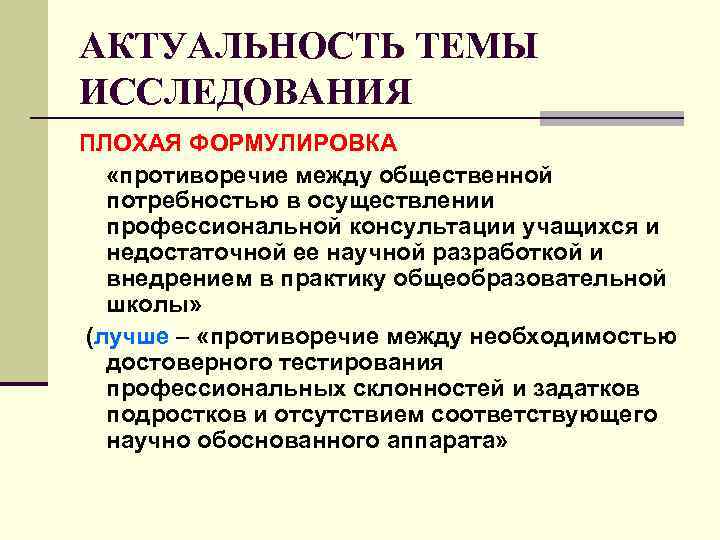 АКТУАЛЬНОСТЬ ТЕМЫ ИССЛЕДОВАНИЯ

ПЛОХАЯ ФОРМУЛИРОВКА

«противоречие между общественной потребностью в осуществлении профессиональной консультации учащихся и недостаточной ее научной разработкой и внедрением в практику общеобразовательной школы»

(лучше – «противоречие между необходимостью достоверного тестирования профессиональных склонностей и задатков подростков и отсутствием соответствующего научно обоснованного аппарата»